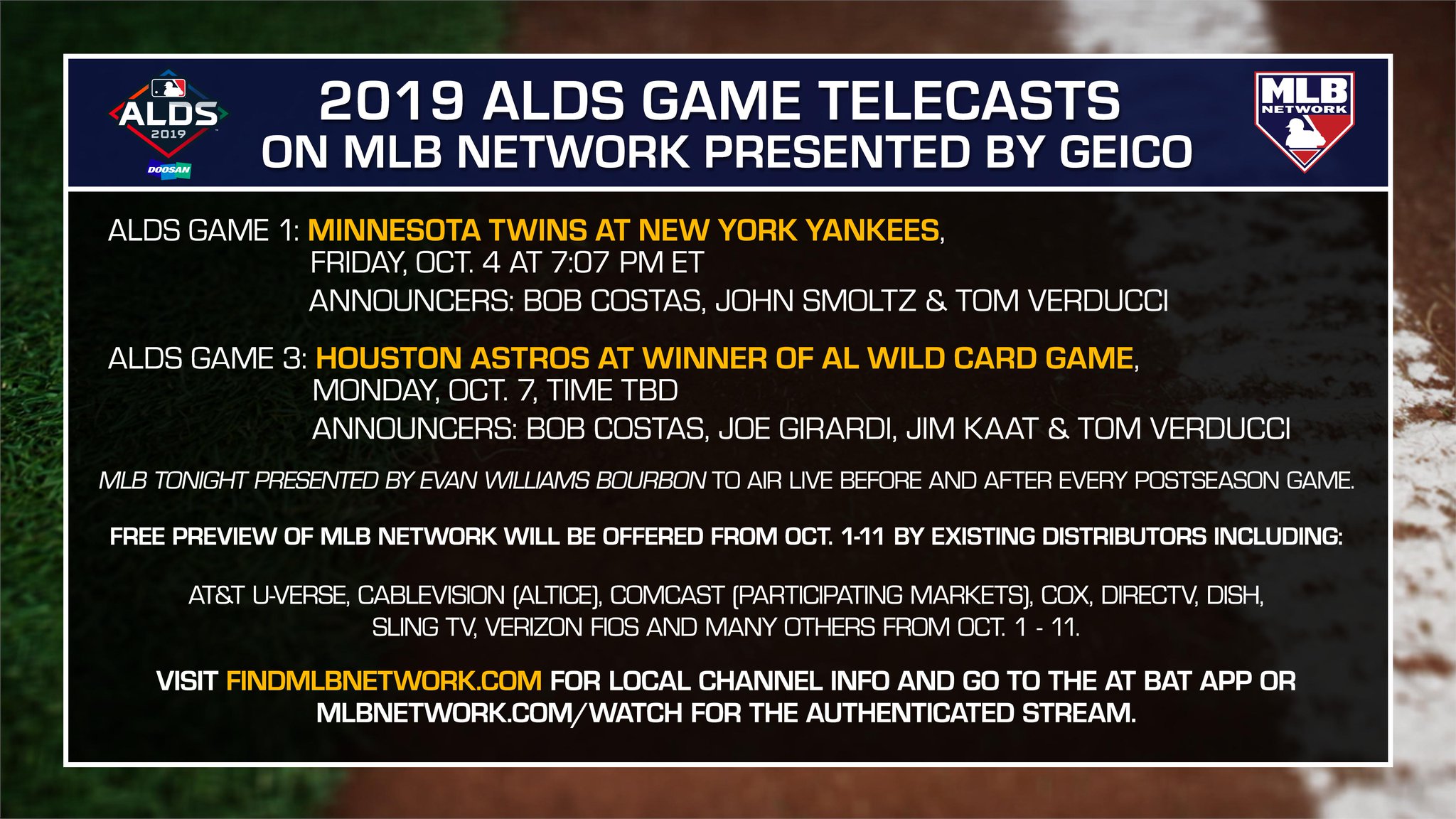 ALDS 2019 DOOSAN

2019 ALDS GAME TELECASTS ON MLB NETWORK PRESENTED BY GEICO

MLB NETWORK

ALDS GAME 1: MINNESOTA TWINS AT NEW YORK YANKEES, FRIDAY, OCT. 4 AT 7:07 PM ET
ANNOUNCERS: BOB COSTAS, JOHN SMOLTZ & TOM VERDUCCI

ALDS GAME 3: HOUSTON ASTROS AT WINNER OF AL WILD CARD GAME, MONDAY, OCT. 7, TIME TBD
ANNOUNCERS: BOB COSTAS, JOE GIRARDI, JIM KAAT & TOM VERDUCCI

MLB TONIGHT PRESENTED BY EVAN WILLIAMS BOURBON TO AIR LIVE BEFORE AND AFTER EVERY POSTSEASON GAME.

FREE PREVIEW OF MLB NETWORK WILL BE OFFERED FROM OCT. 1-11 BY EXISTING DISTRIBUTORS INCLUDING:

AT&T U-VERSE, CABLEVISION (ALTICE), COMCAST (PARTICIPATING MARKETS), COX, DIRECTV, DISH, SLING TV, VERIZON FIOS AND MANY OTHERS FROM OCT. 1 - 11.

VISIT FINDMLBNETWORK.COM FOR LOCAL CHANNEL INFO AND GO TO THE AT BAT APP OR MLBNETWORK.COM/WATCH FOR THE AUTHENTICATED STREAM.